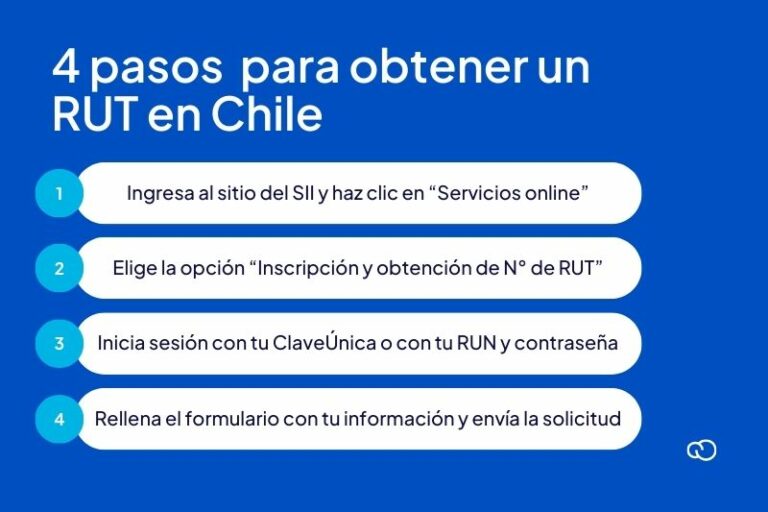 4 pasos para obtener un RUT en Chile

1 Ingresa al sitio del SII y haz clic en “Servicios online”

2 Elige la opción “Inscripción y obtención de N° de RUT”

3 Inicia sesión con tu ClaveÚnica o con tu RUN y contraseña

4 Rellena el formulario con tu información y envía la solicitud